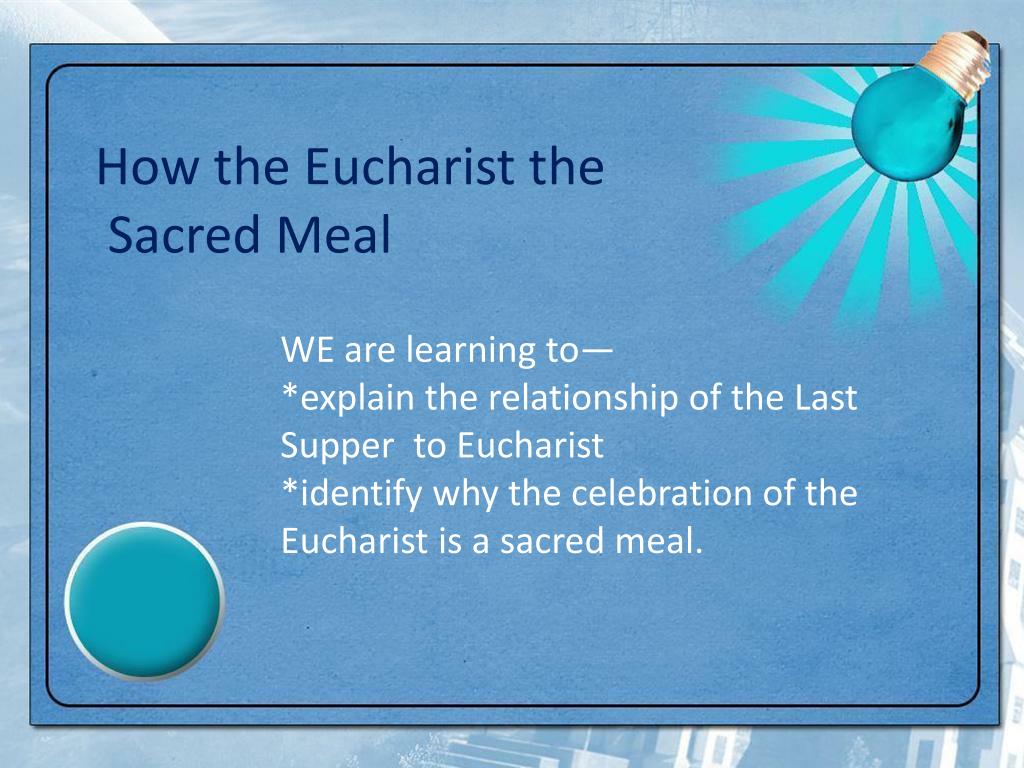 How the Eucharist the
Sacred Meal

WE are learning to—
*explain the relationship of the Last Supper to Eucharist
*identify why the celebration of the Eucharist is a sacred meal.